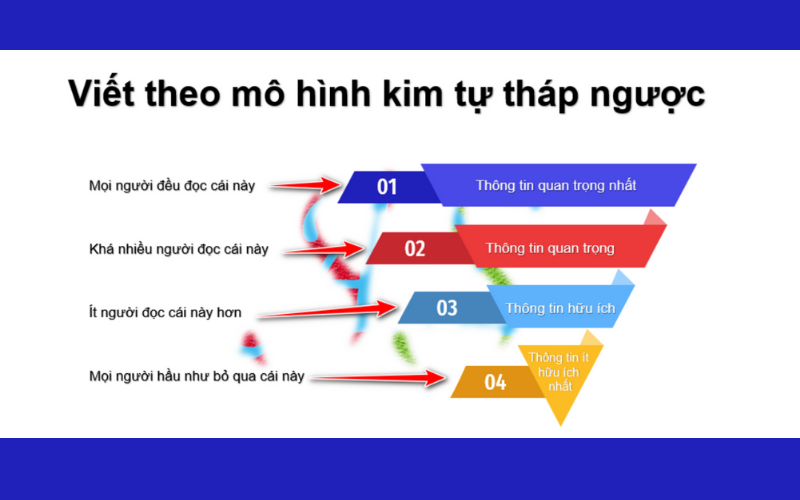 Viết theo mô hình kim tự tháp ngược

Mọi người đều đọc cái này

01

Thông tin quan trọng nhất

Khá nhiều người đọc cái này

02

Thông tin quan trọng

Ít người đọc cái này hơn

03

Thông tin hữu ích

Mọi người hầu như bỏ qua cái này

04

Thông tin ít hữu ích nhất